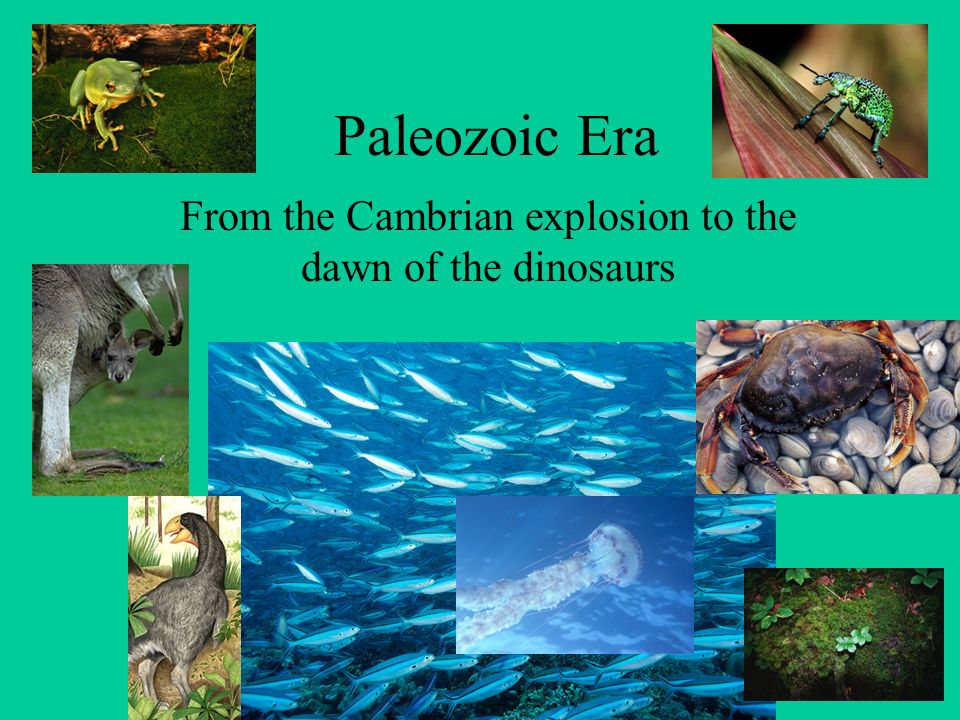 Paleozoic Era

From the Cambrian explosion to the dawn of the dinosaurs